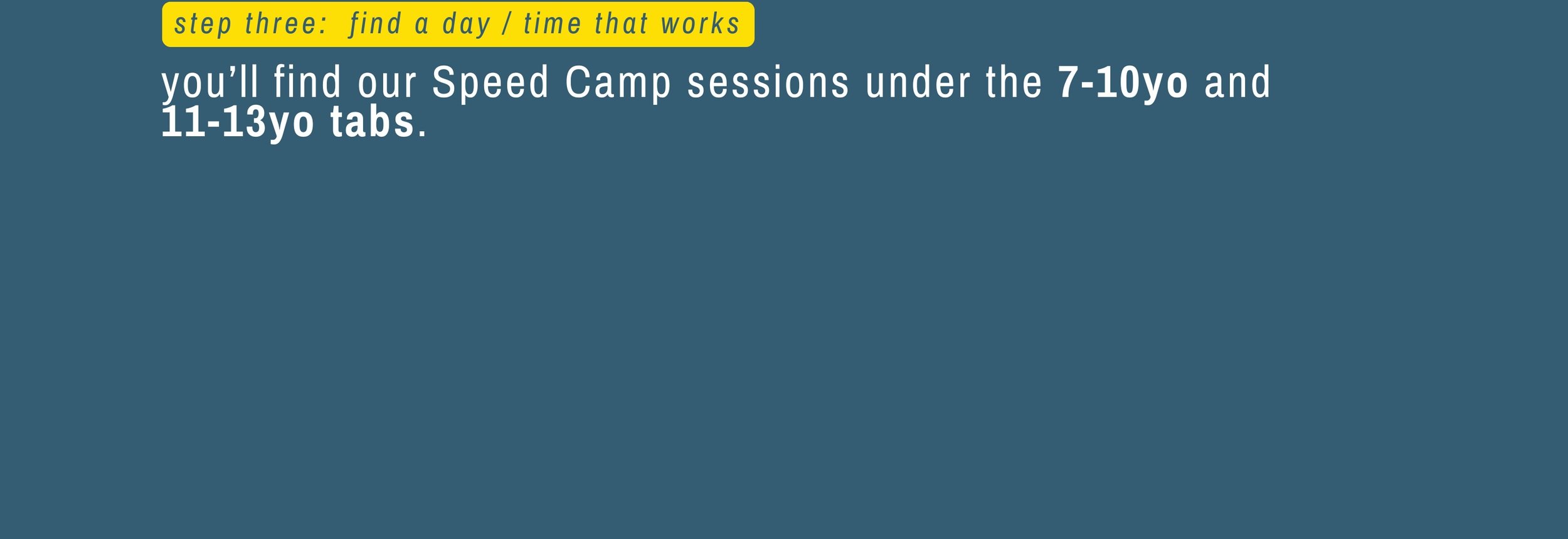 step three: find a day / time that works

you’ll find our Speed Camp sessions under the 7-10yo and 11-13yo tabs.